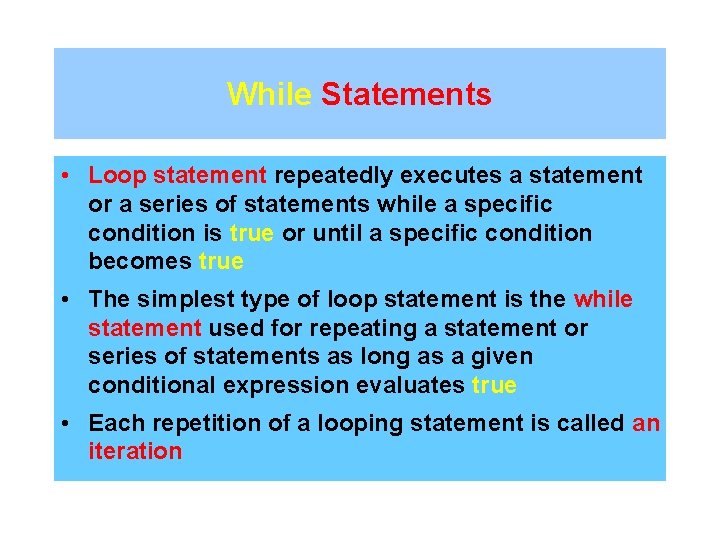 While Statements

• Loop statement repeatedly executes a statement or a series of statements while a specific condition is true or until a specific condition becomes true

• The simplest type of loop statement is the while statement used for repeating a statement or series of statements as long as a given conditional expression evaluates true

• Each repetition of a looping statement is called an iteration